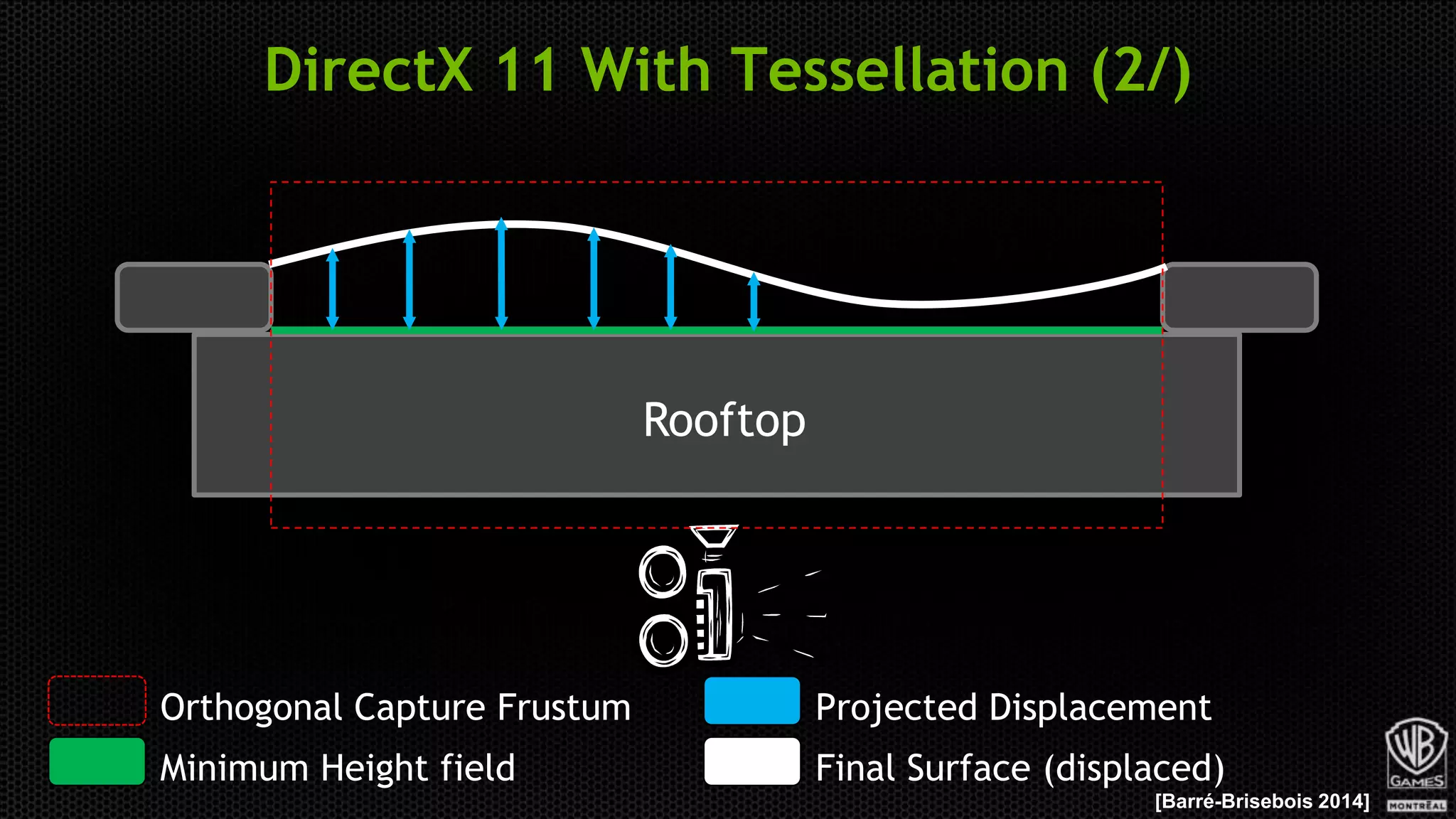 DirectX 11 With Tessellation (2/)

Rooftop

Orthogonal Capture Frustum

Minimum Height field

Projected Displacement

Final Surface (displaced)

[Barré-Brisebois 2014]

WB GAMES MONTRÉAL